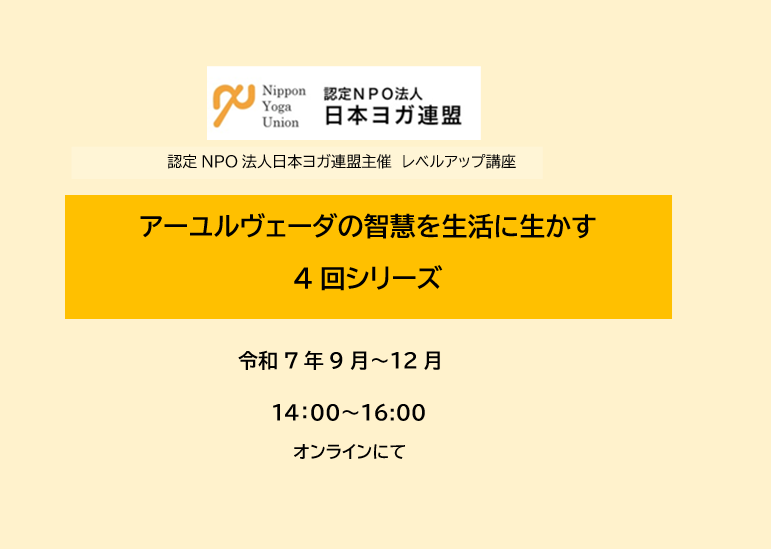 Nippon Yoga Union

認定ＮＰＯ法人
日本ヨガ連盟

認定 NPO 法人日本ヨガ連盟主催　レベルアップ講座

アーユルヴェーダの智慧を生活に生かす

４ 回シリーズ

令和 ７ 年 ９ 月～12 月

14:00～16:00

オンラインにて